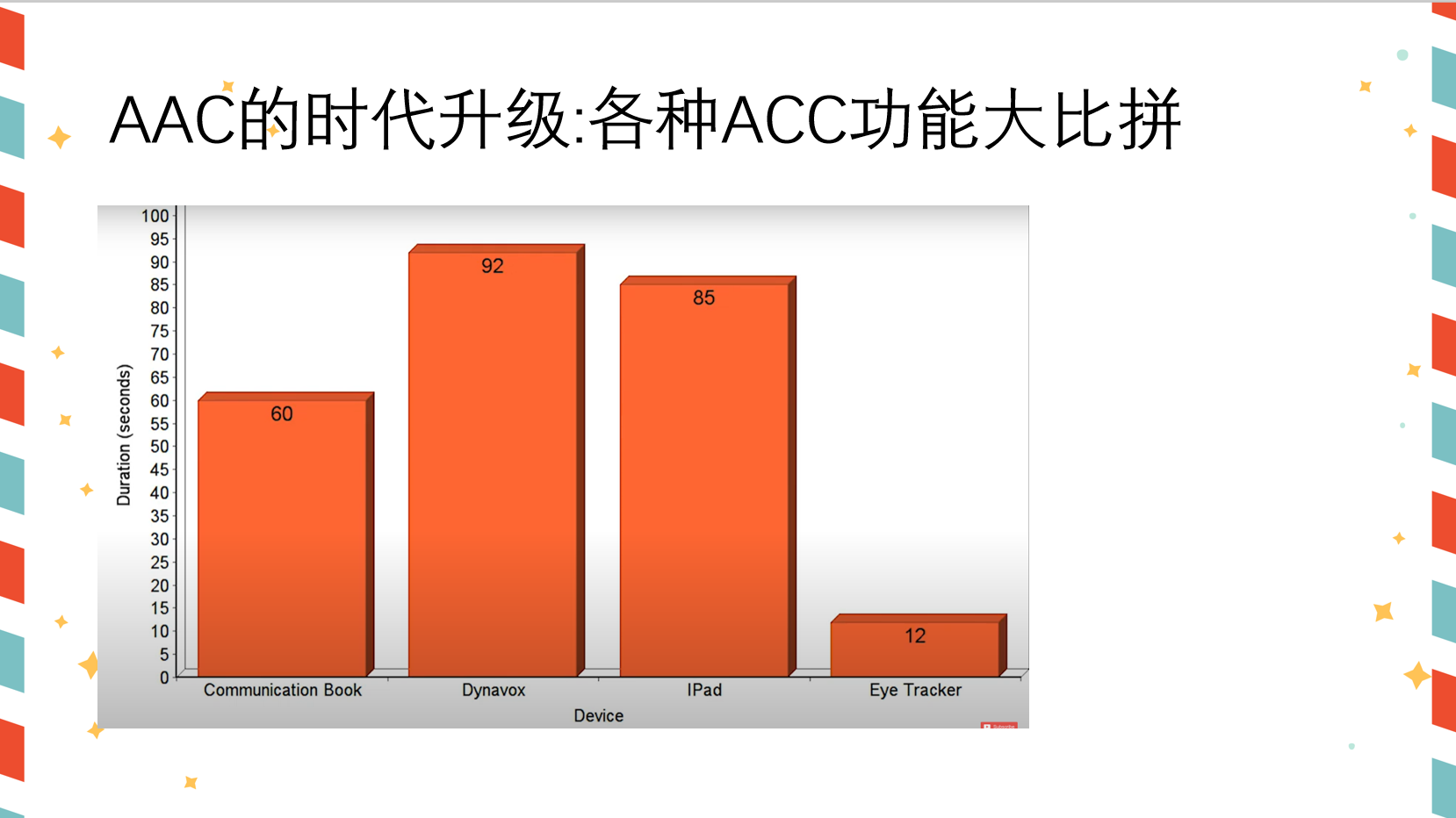 AAC的时代升级:各种ACC功能大比拼

Duration (seconds)
100
95
90
85
80
75
70
65
60
55
50
45
40
35
30
25
20
15
10
5
0

60
92
85
12

Communication Book
Dynavox
IPad
Eye Tracker

Device